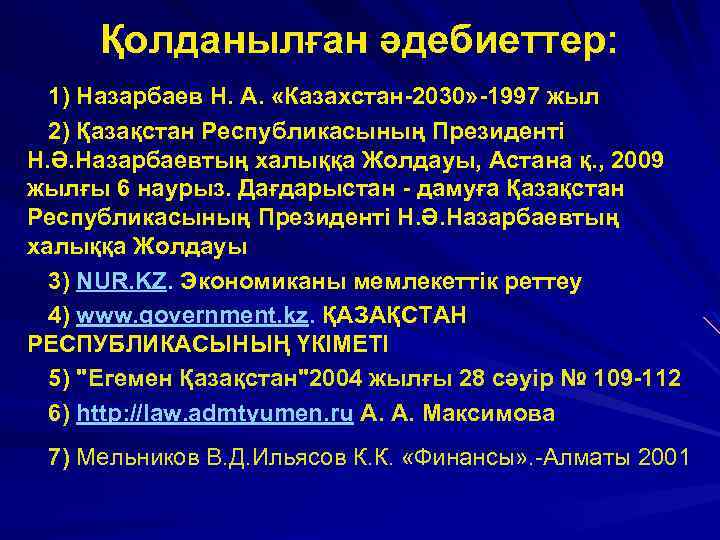 Қолданылған әдебиеттер:

1) Назарбаев Н. А. «Казахстан-2030»-1997 жыл

2) Қазақстан Республикасының Президенті Н.Ә.Назарбаевтың халыққа Жолдауы, Астана қ., 2009 жылғы 6 наурыз. Дағдарыстан - дамуға Қазақстан Республикасының Президенті Н.Ә.Назарбаевтың халыққа Жолдауы

3) NUR.KZ. Экономиканы мемлекеттік реттеу

4) www.government.kz. ҚАЗАҚСТАН РЕСПУБЛИКАСЫНЫҢ ҮКІМЕТІ

5) "Егемен Қазақстан"2004 жылғы 28 сәуір № 109-112

6) http://law.admtyumen.ru А. А. Максимова

7) Мельников В.Д.Ильясов К.К. «Финансы».-Алматы 2001